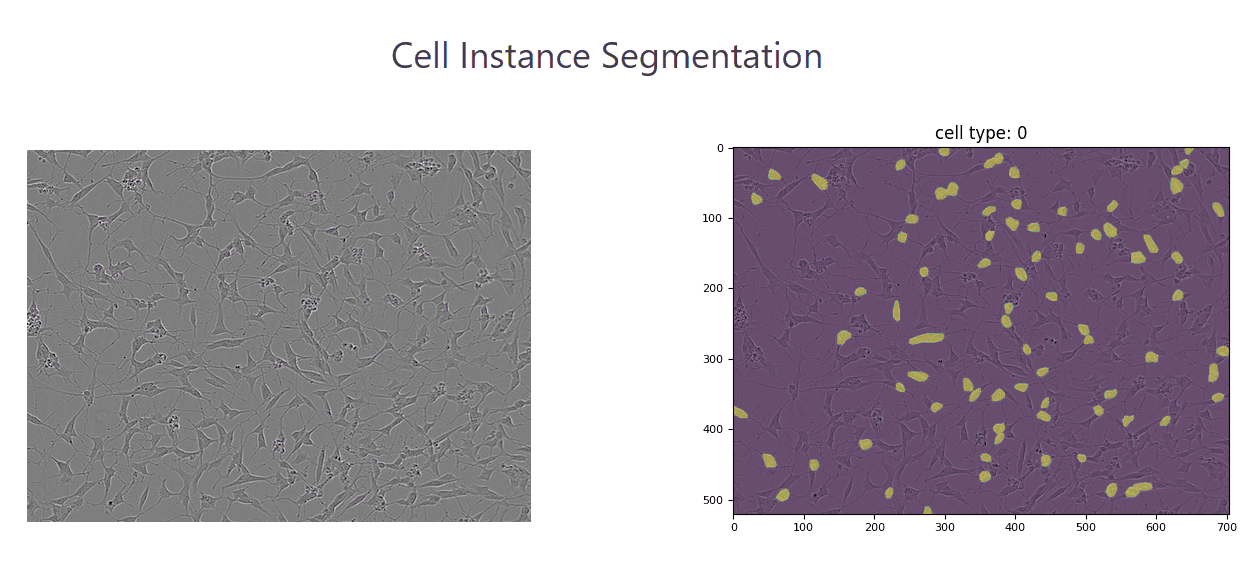 Cell Instance Segmentation

cell type: 0

0
100
200
300
400
500

0 100 200 300 400 500 600 700